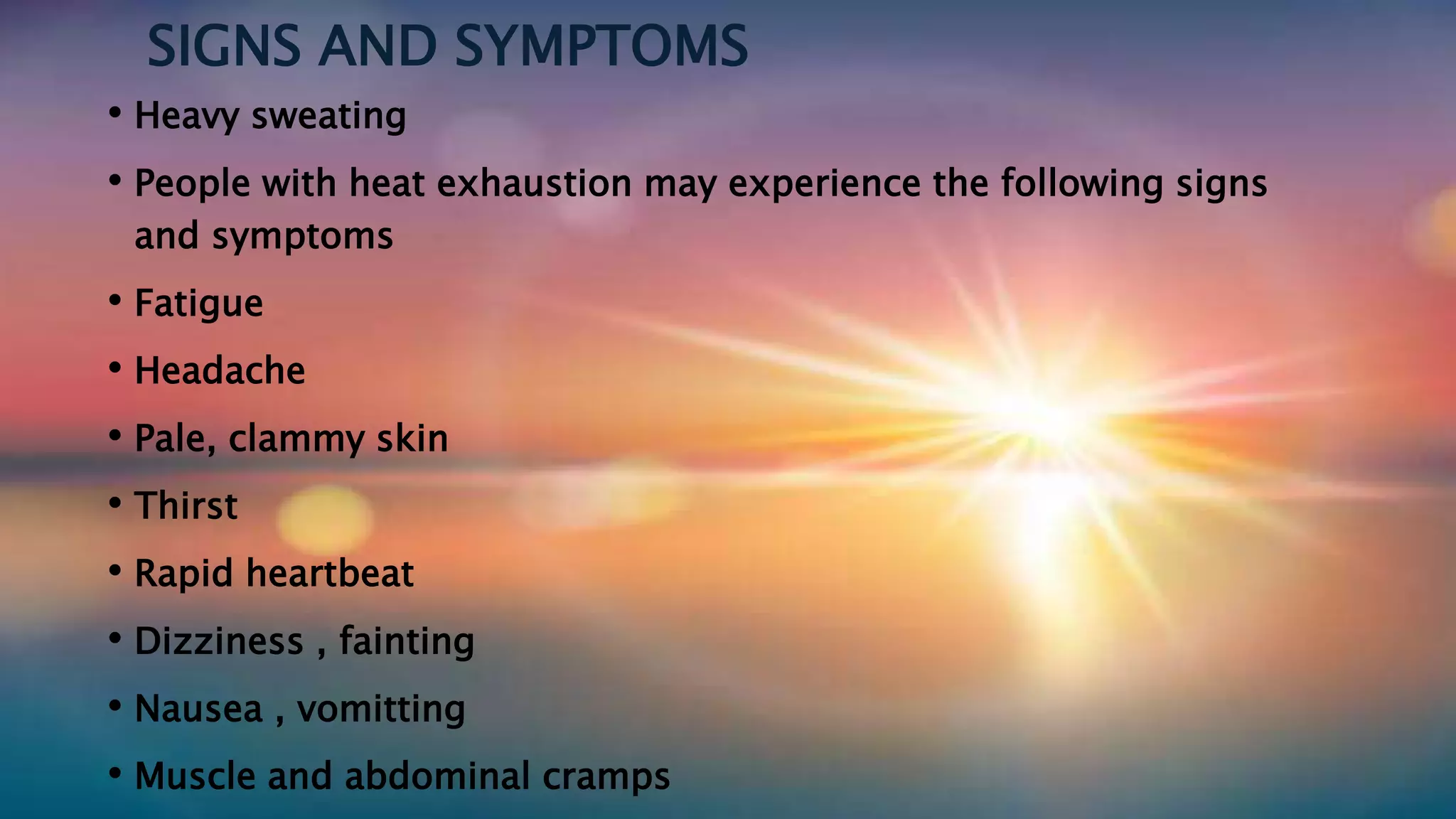 SIGNS AND SYMPTOMS

• Heavy sweating
• People with heat exhaustion may experience the following signs and symptoms
• Fatigue
• Headache
• Pale, clammy skin
• Thirst
• Rapid heartbeat
• Dizziness , fainting
• Nausea , vomitting
• Muscle and abdominal cramps